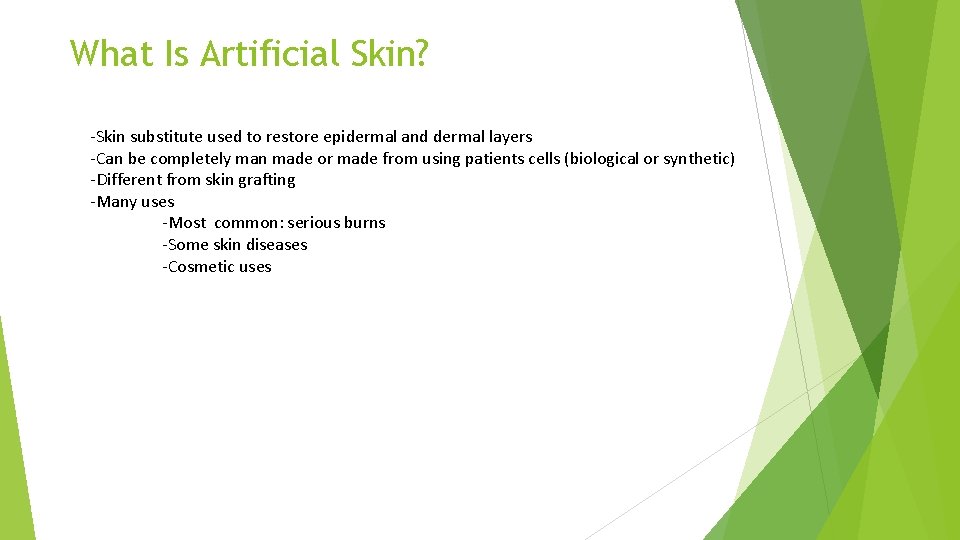 What Is Artificial Skin?

-Skin substitute used to restore epidermal and dermal layers
-Can be completely man made or made from using patients cells (biological or synthetic)
-Different from skin grafting
-Many uses
-Most common: serious burns
-Some skin diseases
-Cosmetic uses